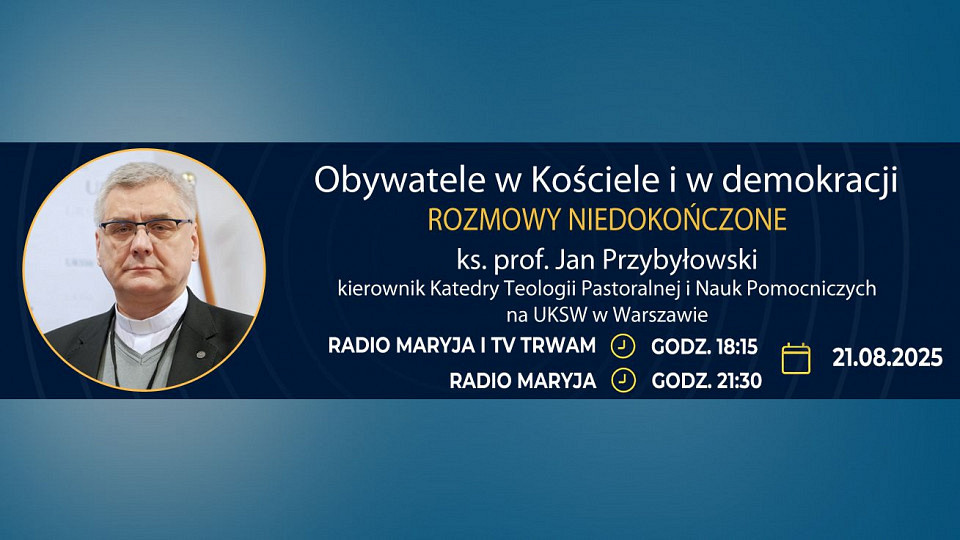 Obywatele w Kościele i w demokracji
ROZMOWY NIEDOKOŃCZONE
ks. prof. Jan Przybyłowski
kierownik Katedry Teologii Pastoralnej i Nauk Pomocniczych na UKSW w Warszawie

RADIO MARYJA I TV TRWAM GODZ. 18:15
RADIO MARYJA GODZ. 21:30

21.08.2025